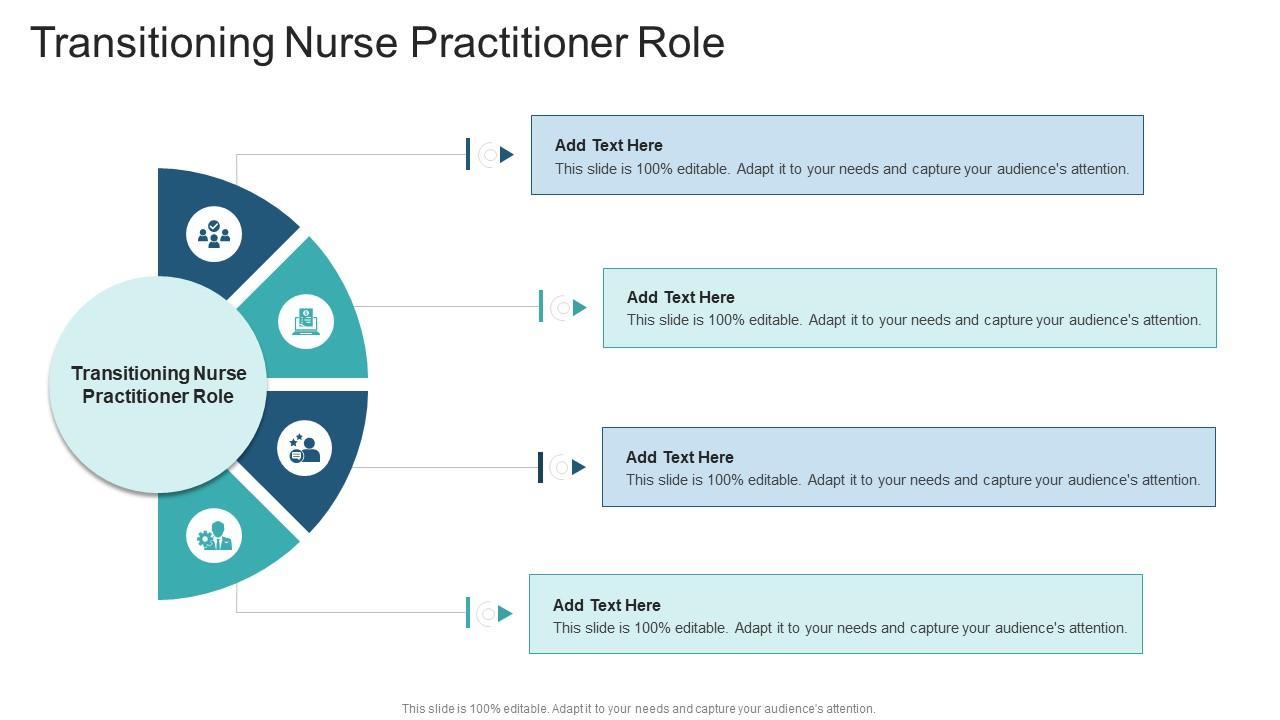 Transitioning Nurse Practitioner Role

Transitioning Nurse Practitioner Role

Add Text Here
This slide is 100% editable. Adapt it to your needs and capture your audience's attention.

Add Text Here
This slide is 100% editable. Adapt it to your needs and capture your audience's attention.

Add Text Here
This slide is 100% editable. Adapt it to your needs and capture your audience's attention.

Add Text Here
This slide is 100% editable. Adapt it to your needs and capture your audience's attention.

This slide is 100% editable. Adapt it to your needs and capture your audience's attention.